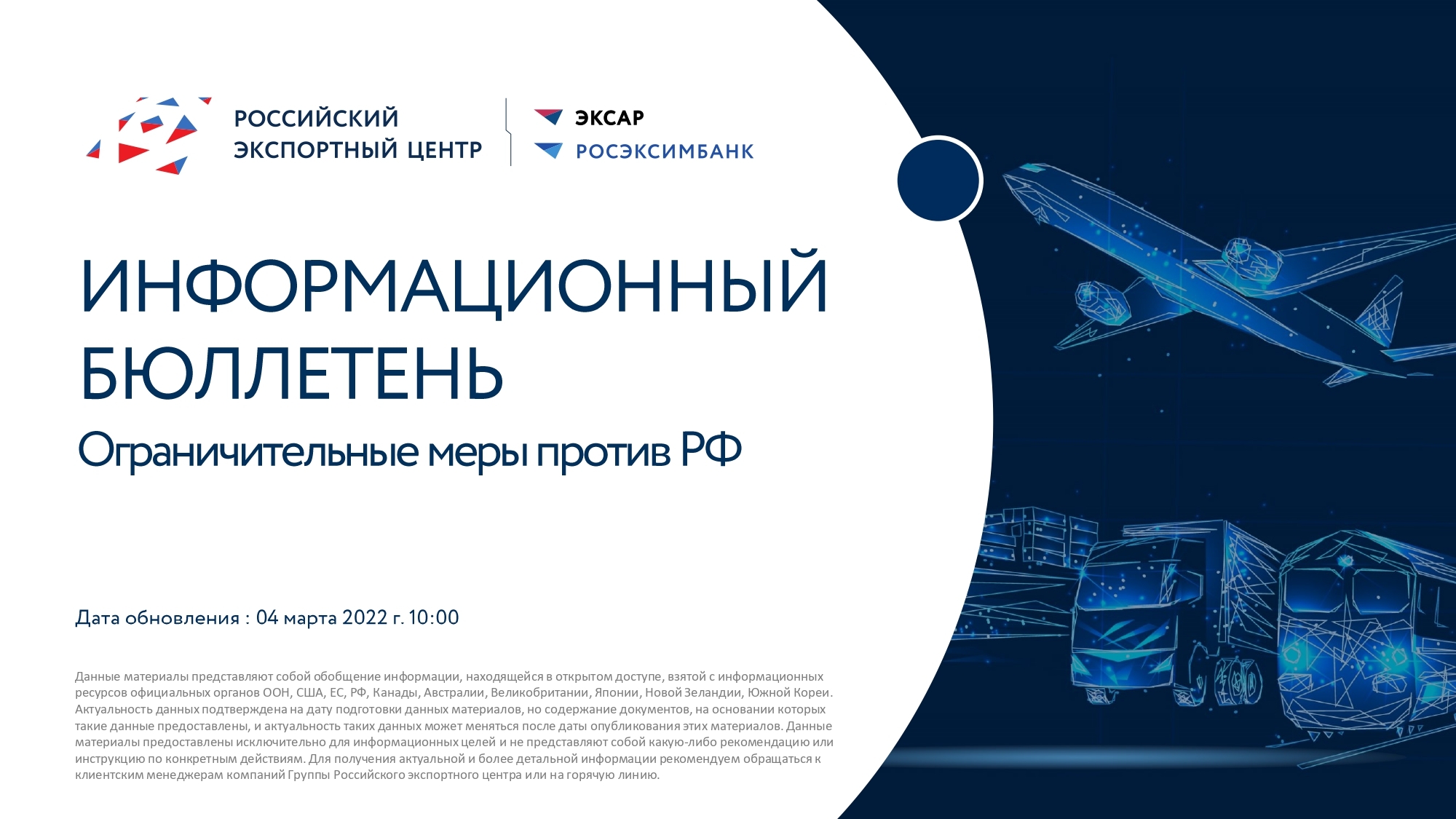 РОССИЙСКИЙ ЭКСПОРТНЫЙ ЦЕНТР

ЭКСАР
РОСЭКСИМБАНК

ИНФОРМАЦИОННЫЙ БЮЛЛЕТЕНЬ

Ограничительные меры против РФ

Дата обновления : 04 марта 2022 г. 10:00

Данные материалы представляют собой обобщение информации, находящейся в открытом доступе, взятой с информационных ресурсов официальных органов ООН, США, ЕС, РФ, Канады, Австралии, Великобритании, Японии, Новой Зеландии, Южной Кореи. Актуальность данных подтверждена на дату подготовки данных материалов, но содержание документов, на основании которых такие данные предоставлены, и актуальность таких данных может меняться после даты опубликования этих материалов. Данные материалы предоставлены исключительно для информационных целей и не представляют собой какую-либо рекомендацию или инструкцию по конкретным действиям. Для получения актуальной и более детальной информации рекомендуем обращаться к клиентским менеджерам компаний Группы Российского экспортного центра или на горячую линию.